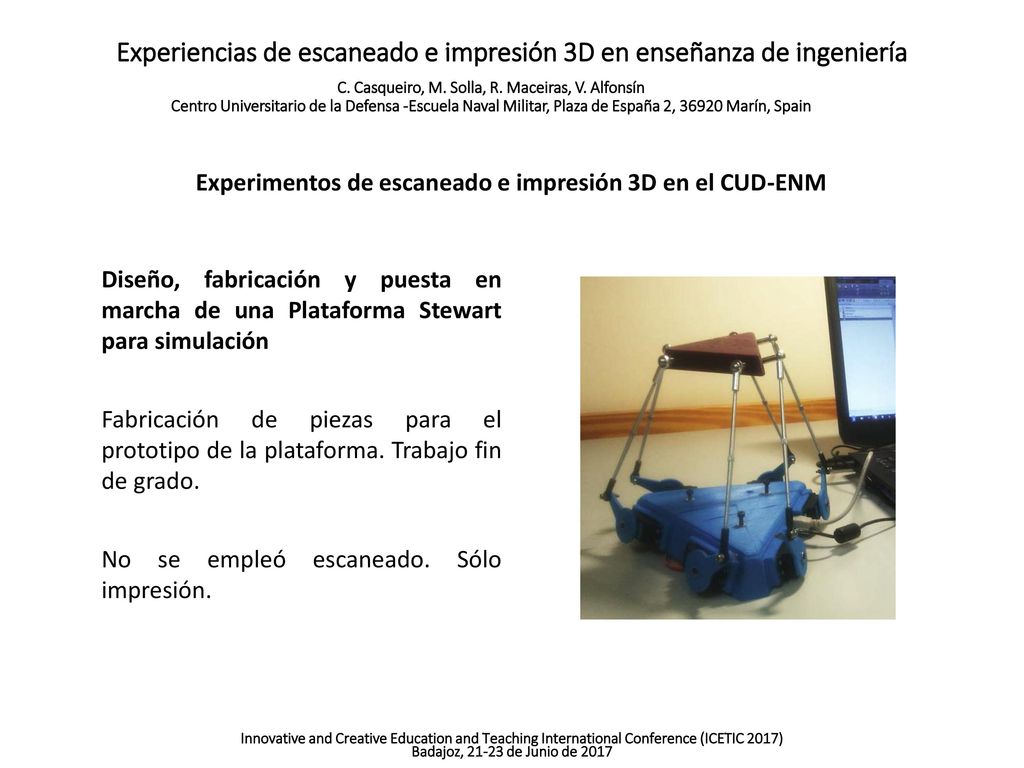 Experiencias de escaneado e impresión 3D en enseñanza de ingeniería

C. Casqueiro, M. Solla, R. Maceiras, V. Alfonsín
Centro Universitario de la Defensa -Escuela Naval Militar, Plaza de España 2, 36920 Marín, Spain

Experimentos de escaneado e impresión 3D en el CUD-ENM

Diseño, fabricación y puesta en marcha de una Plataforma Stewart para simulación

Fabricación de piezas para el prototipo de la plataforma. Trabajo fin de grado.

No se empleó escaneado. Sólo impresión.

Innovative and Creative Education and Teaching International Conference (ICETIC 2017)
Badajoz, 21-23 de Junio de 2017